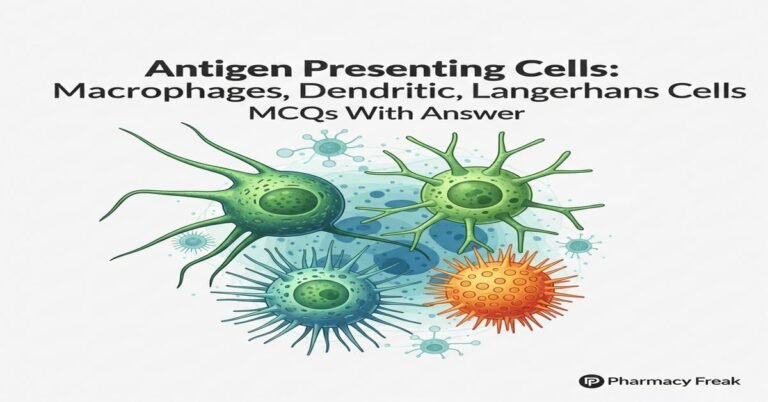 Antigen Presenting Cells:
Macrophages, Dendritic, Langerhans Cells
MCQs With Answer

Pharmacy Freak